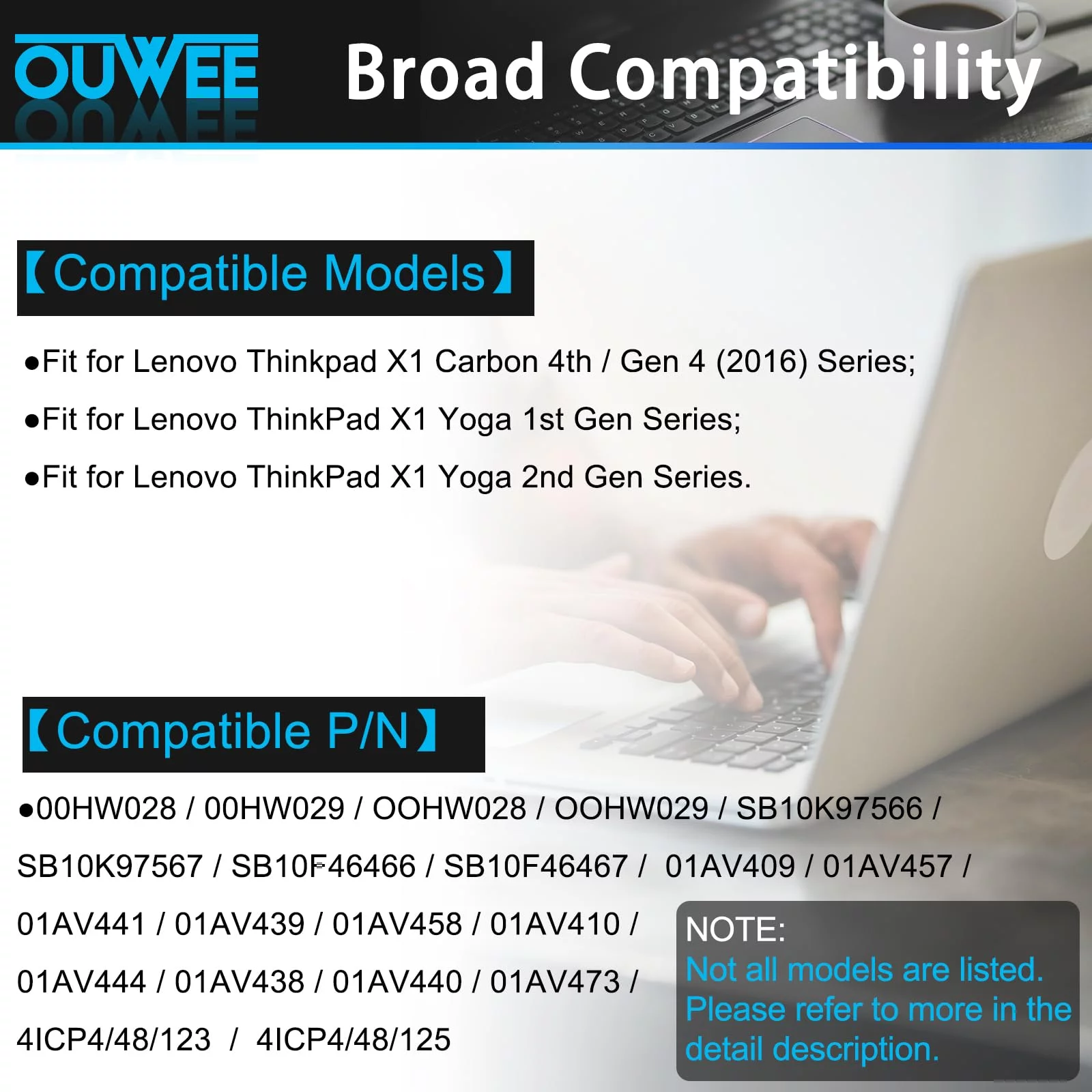 OUWEE

Broad Compatibility

【Compatible Models】

●Fit for Lenovo Thinkpad X1 Carbon 4th / Gen 4 (2016) Series;

●Fit for Lenovo ThinkPad X1 Yoga 1st Gen Series;

●Fit for Lenovo ThinkPad X1 Yoga 2nd Gen Series.

【Compatible P/N】

●00HW028 / 00HW029 / OOHW028 / OOHW029 / SB10K97566 / SB10K97567 / SB10F46466 / SB10F46467 / 01AV409 / 01AV457 / 01AV441 / 01AV439 / 01AV458 / 01AV410 / 01AV444 / 01AV438 / 01AV440 / 01AV473 / 4ICP4/48/123 / 4ICP4/48/125

NOTE:
Not all models are listed. Please refer to more in the detail description.